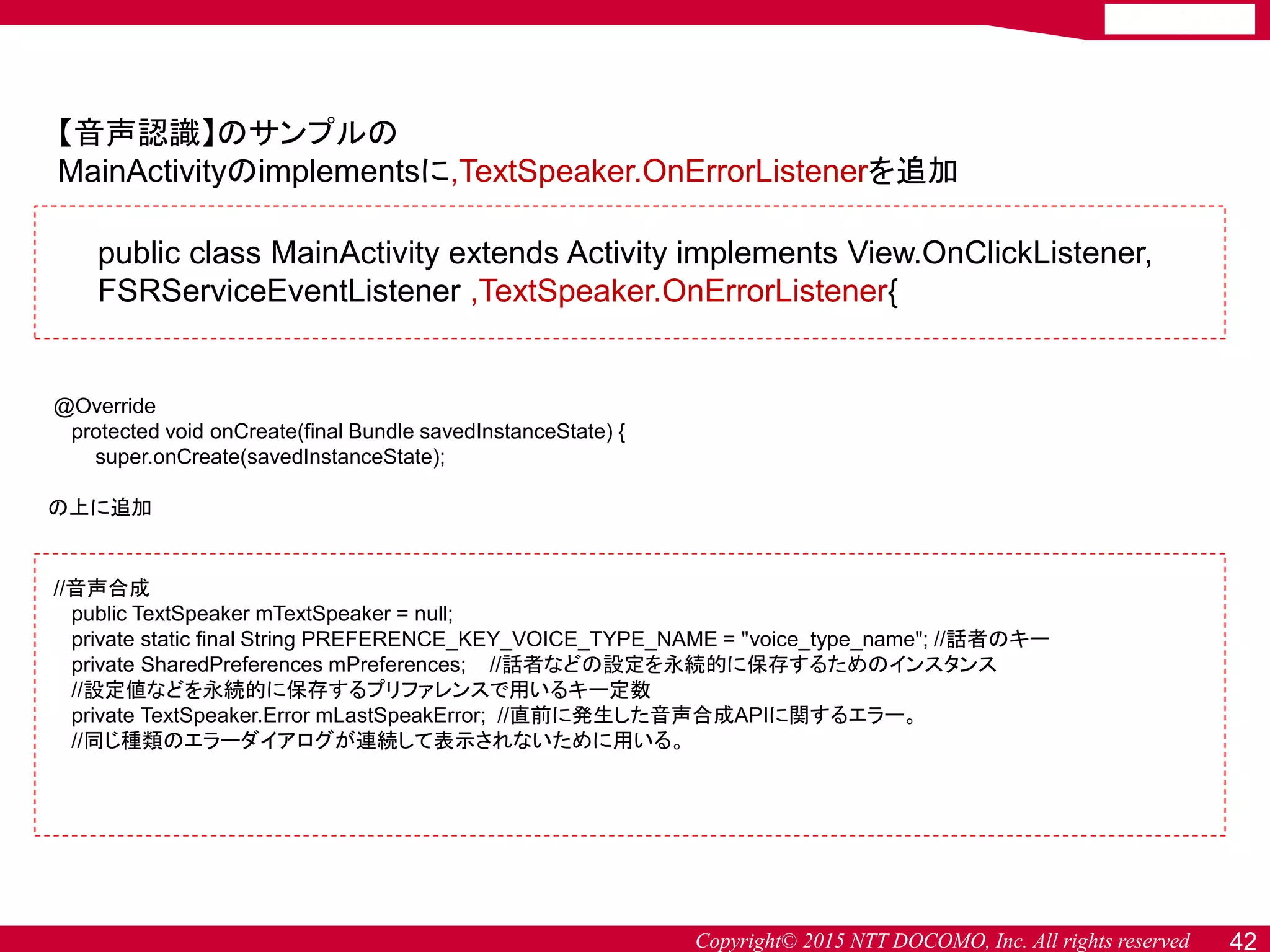 【音声認識】のサンプルの
MainActivityのimplementsに,TextSpeaker.OnErrorListenerを追加

public class MainActivity extends Activity implements View.OnClickListener, FSRServiceEventListener ,TextSpeaker.OnErrorListener{

@Override
protected void onCreate(final Bundle savedInstanceState) {
super.onCreate(savedInstanceState);

の上に追加

//音声合成
public TextSpeaker mTextSpeaker = null;
private static final String PREFERENCE_KEY_VOICE_TYPE_NAME = "voice_type_name"; //話者のキー
private SharedPreferences mPreferences; //話者などの設定を永続的に保存するためのインスタンス
//設定値などを永続的に保存するプリファレンスで用いるキー定数
private TextSpeaker.Error mLastSpeakError; //直前に発生した音声合成APIに関するエラー。
//同じ種類のエラーダイアログが連続して表示されないために用いる。

Copyright© 2015 NTT DOCOMO, Inc. All rights reserved 42